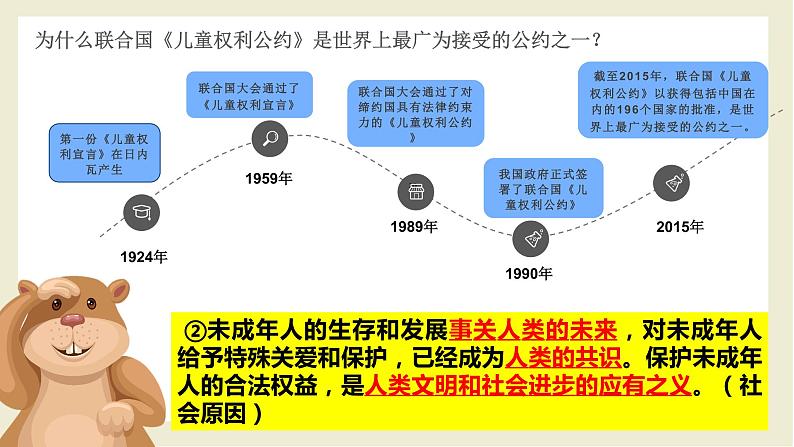 为什么联合国《儿童权利公约》是世界上最广为接受的公约之一？

第一份《儿童权利宣言》在日内瓦产生

1924年

联合国大会通过了《儿童权利宣言》

1959年

联合国大会通过了对缔约国具有法律约束力的《儿童权利公约》

1989年

我国政府正式签署了联合国《儿童权利公约》

1990年

截至2015年，联合国《儿童权利公约》以获得包括中国在内的196个国家的批准，是世界上最广为接受的公约之一。

2015年

②未成年人的生存和发展事关人类的未来，对未成年人给予特殊关爱和保护，已经成为人类的共识。保护未成年人的合法权益，是人类文明和社会进步的应有之义。（社会原因）